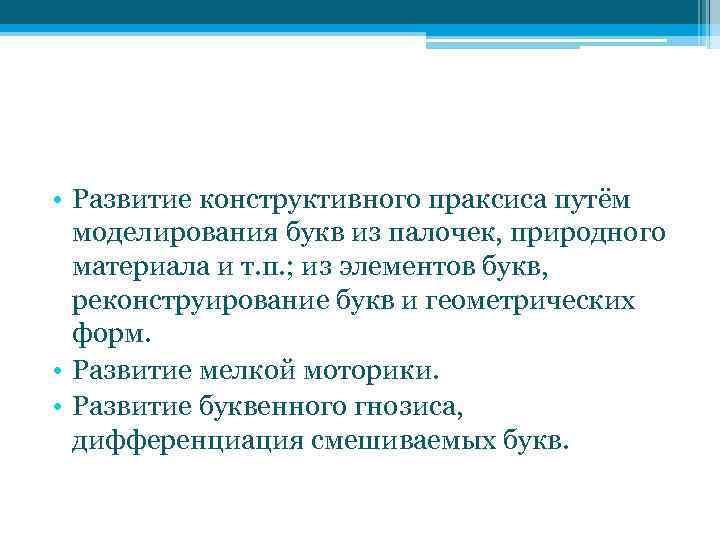 • Развитие конструктивного праксиса путём моделирования букв из палочек, природного материала и т.п.; из элементов букв, реконструирование букв и геометрических форм.
• Развитие мелкой моторики.
• Развитие буквенного гнозиса, дифференциация смешиваемых букв.